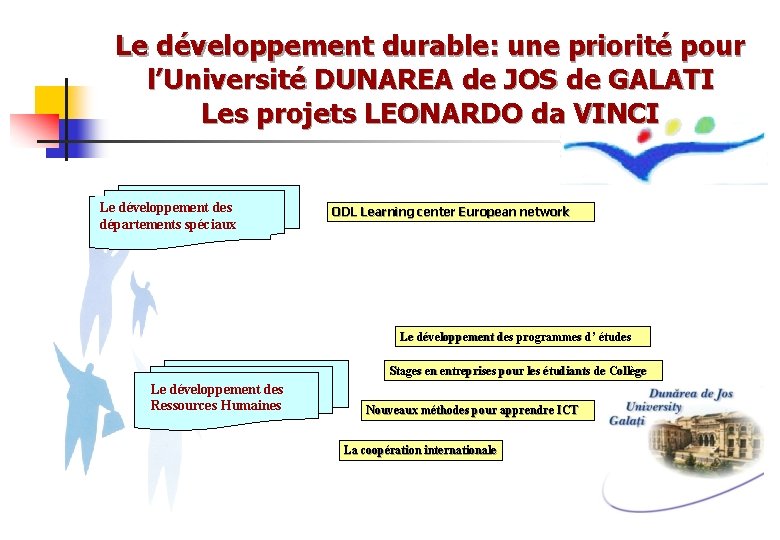 Le développement durable: une priorité pour l'Université DUNAREA de JOS de GALATI
Les projets LEONARDO da VINCI

Le développement des départements spéciaux

ODL Learning center European network

Le développement des programmes d' études

Stages en entreprises pour les étudiants de Collège

Le développement des Ressources Humaines

Nouveaux méthodes pour apprendre ICT

La coopération internationale

Dunărea de Jos University Galați